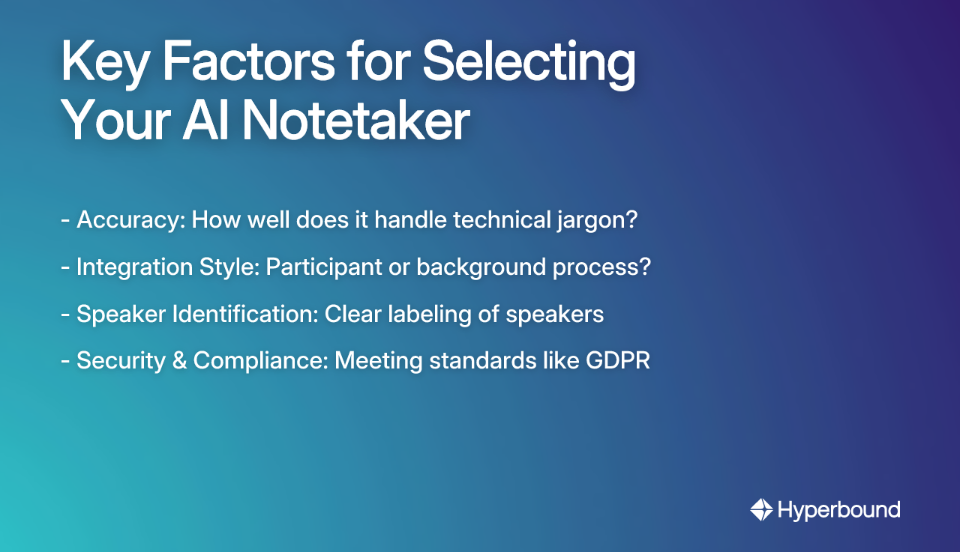 Key Factors for Selecting Your AI Notetaker

- Accuracy: How well does it handle technical jargon?

- Integration Style: Participant or background process?

- Speaker Identification: Clear labeling of speakers

- Security & Compliance: Meeting standards like GDPR

Hyperbound